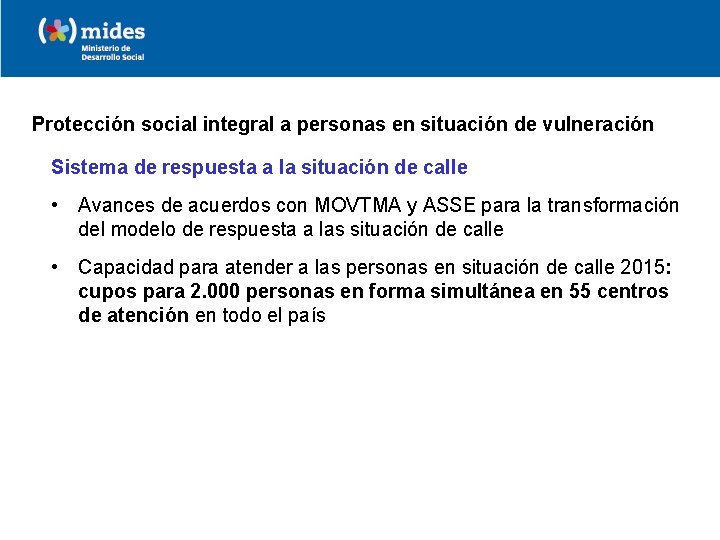 mides
Ministerio de Desarrollo Social

Protección social integral a personas en situación de vulneración

Sistema de respuesta a la situación de calle

• Avances de acuerdos con MOVTMA y ASSE para la transformación del modelo de respuesta a las situación de calle

• Capacidad para atender a las personas en situación de calle 2015: cupos para 2.000 personas en forma simultánea en 55 centros de atención en todo el país